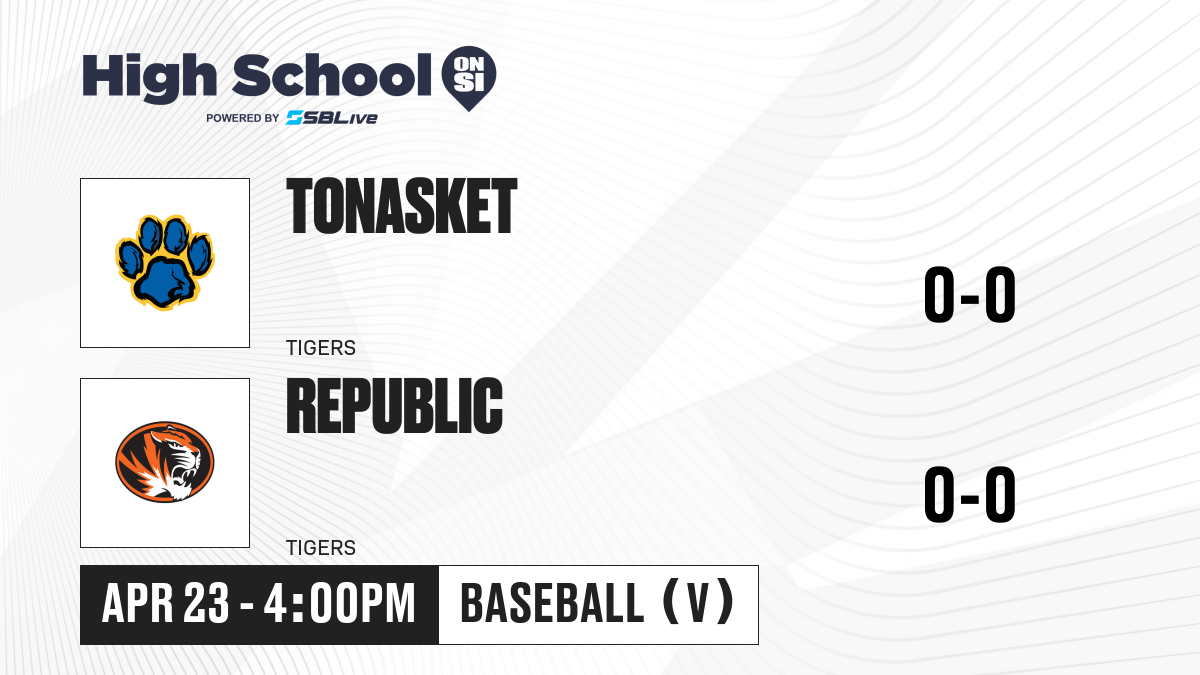 High School ON SI
POWERED BY SBLive

TONASKET
TIGERS
0-0

REPUBLIC
TIGERS
0-0

APR 23 - 4:00PM
BASEBALL (V)